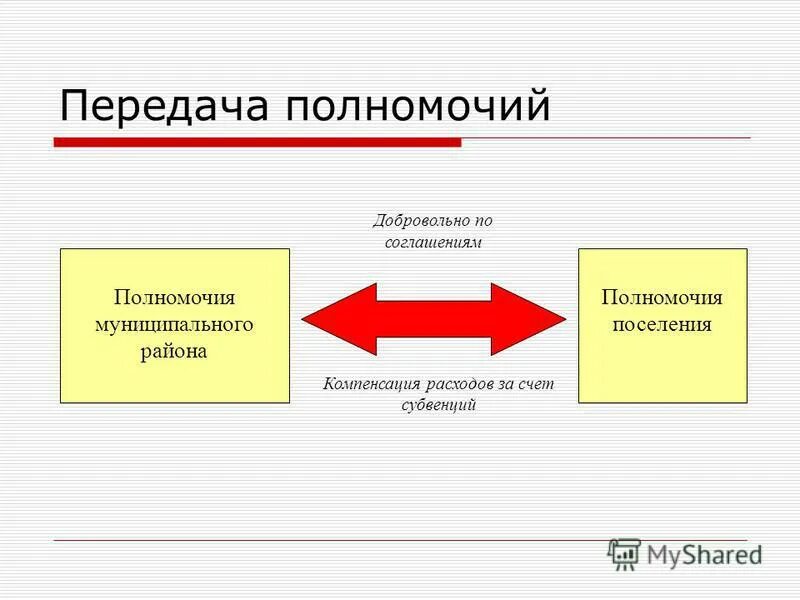 Передача полномочий

Добровольно по соглашениям

Полномочия муниципального района

Полномочия поселения

Компенсация расходов за счет субвенций

MyShared